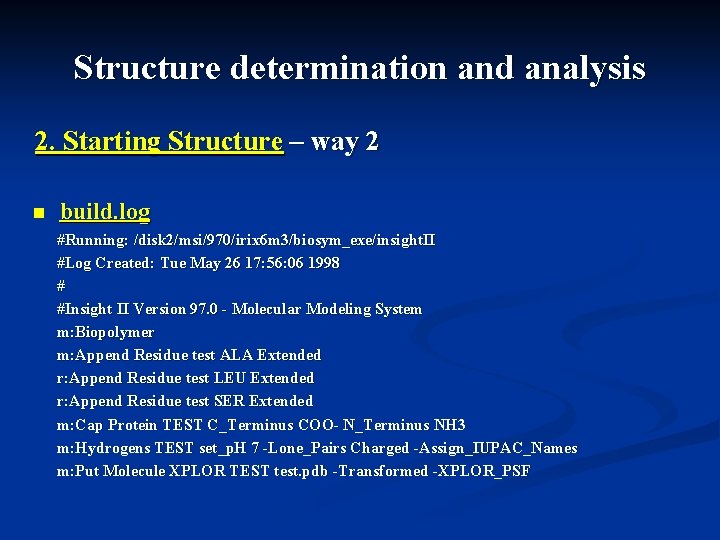 Structure determination and analysis

2. Starting Structure – way 2

build.log

#Running: /disk2/msi/970/irix6m3/biosym_exe/insightII
#Log Created: Tue May 26 17:56:06 1998
#
#Insight II Version 97.0 - Molecular Modeling System
m:Biopolymer
m:Append Residue test ALA Extended
r:Append Residue test LEU Extended
r:Append Residue test SER Extended
m:Cap Protein TEST C_Terminus COO- N_Terminus NH3
m:Hydrogens TEST set_pH 7 -Lone_Pairs Charged -Assign_IUPAC_Names
m:Put Molecule XPLOR TEST test.pdb -Transformed -XPLOR_PSF